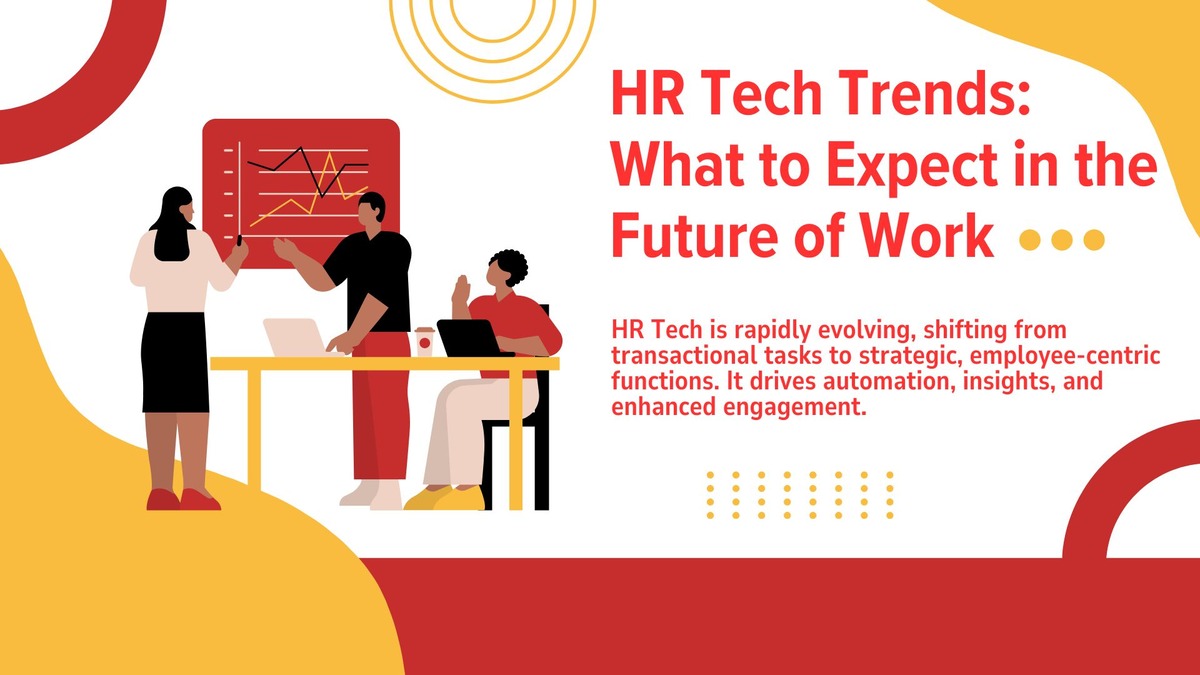 HR Tech Trends: What to Expect in the Future of Work

HR Tech is rapidly evolving, shifting from transactional tasks to strategic, employee-centric functions. It drives automation, insights, and enhanced engagement.